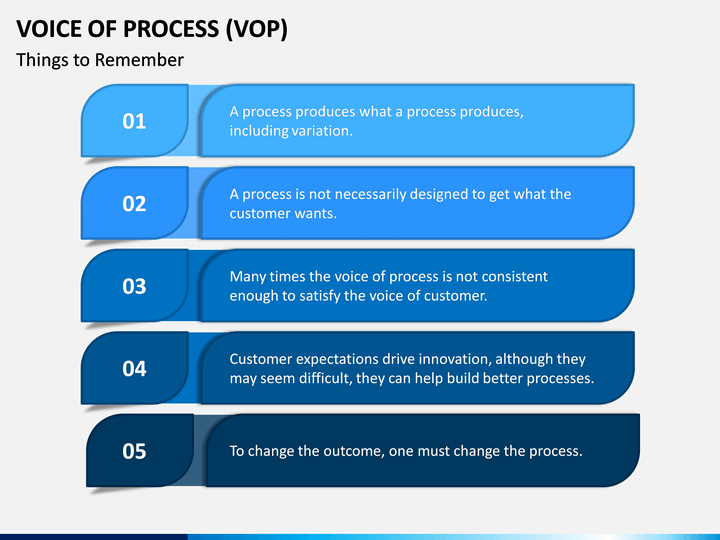 VOICE OF PROCESS (VOP)

Things to Remember

01

A process produces what a process produces, including variation.

02

A process is not necessarily designed to get what the customer wants.

03

Many times the voice of process is not consistent enough to satisfy the voice of customer.

04

Customer expectations drive innovation, although they may seem difficult, they can help build better processes.

05

To change the outcome, one must change the process.